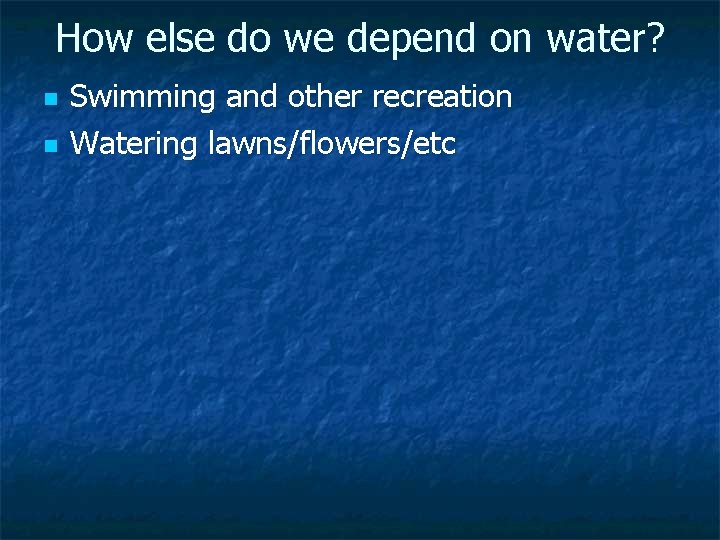 How else do we depend on water?

- Swimming and other recreation
- Watering lawns/flowers/etc